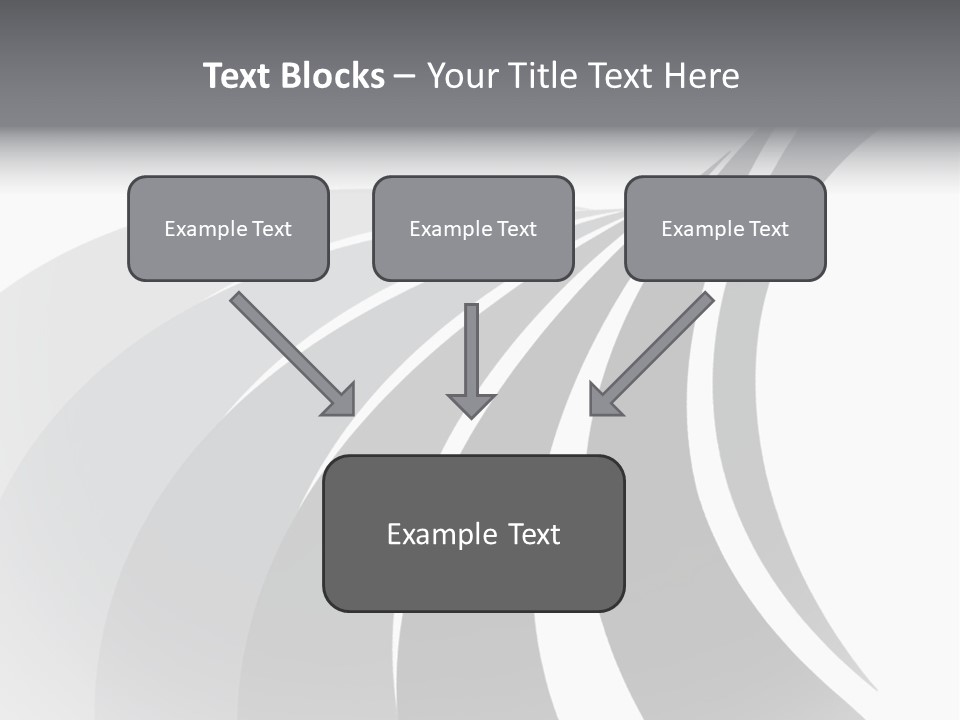 Text Blocks – Your Title Text Here

Example Text

Example Text

Example Text

Example Text